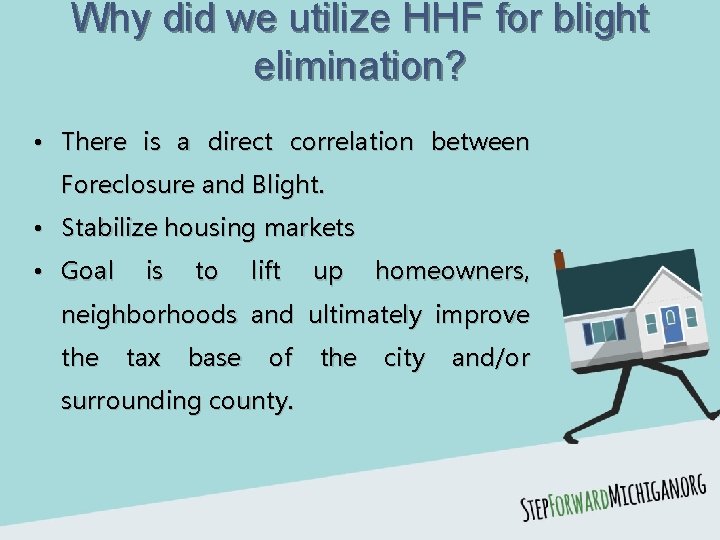 Why did we utilize HHF for blight elimination?

• There is a direct correlation between Foreclosure and Blight.
• Stabilize housing markets
• Goal is to lift up homeowners, neighborhoods and ultimately improve the tax base of the city and/or surrounding county.

STEPFORWARDMICHIGAN.ORG